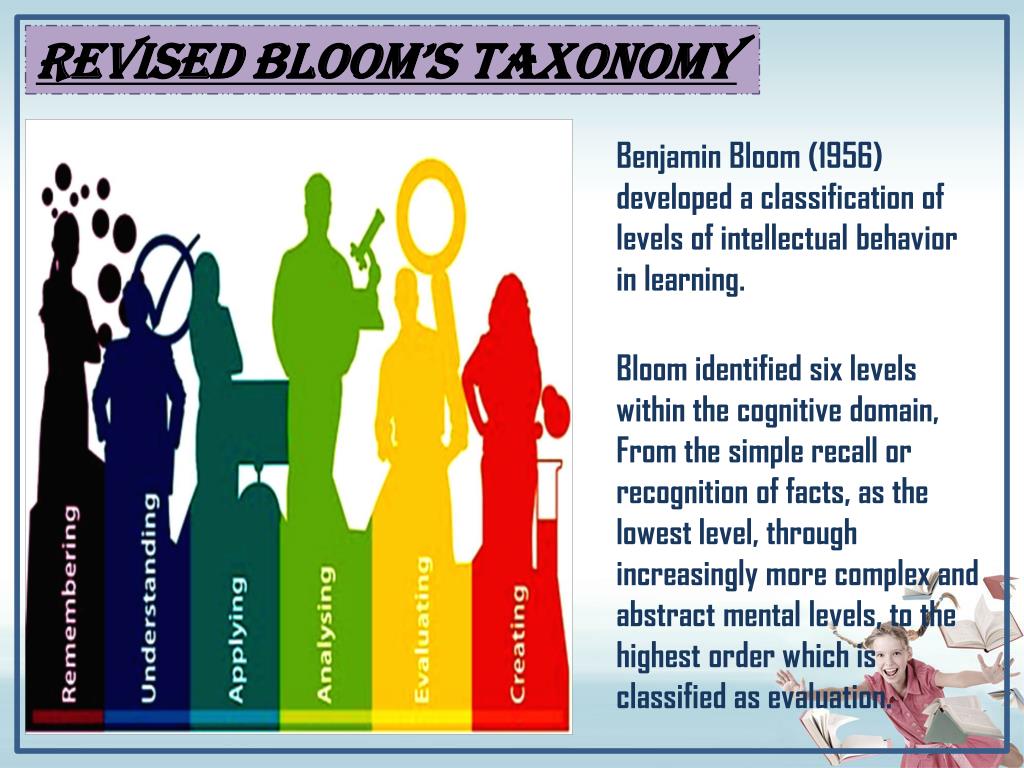 REVISED BLOOM'S TAXONOMY

Remembering
Understanding
Applying
Analysing
Evaluating
Creating

Benjamin Bloom (1956) developed a classification of levels of intellectual behavior in learning.

Bloom identified six levels within the cognitive domain, From the simple recall or recognition of facts, as the lowest level, through increasingly more complex and abstract mental levels, to the highest order which is classified as evaluation.